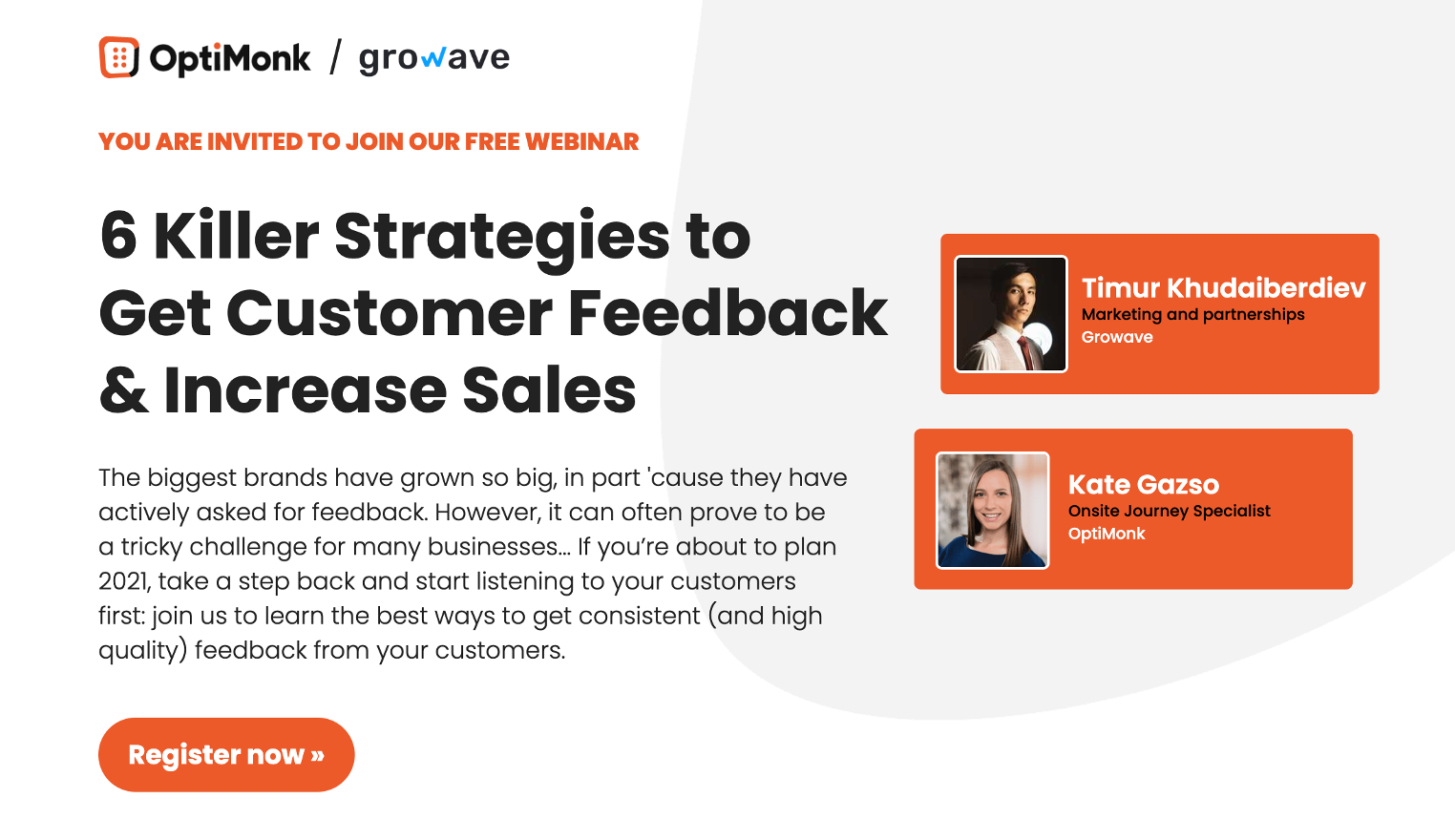 OptiMonk / growave

YOU ARE INVITED TO JOIN OUR FREE WEBINAR

6 Killer Strategies to Get Customer Feedback & Increase Sales

The biggest brands have grown so big, in part 'cause they have actively asked for feedback. However, it can often prove to be a tricky challenge for many businesses... If you're about to plan 2021, take a step back and start listening to your customers first: join us to learn the best ways to get consistent (and high quality) feedback from your customers.

Register now »

Timur Khudaiberdiev
Marketing and partnerships
Growave

Kate Gazso
Onsite Journey Specialist
OptiMonk